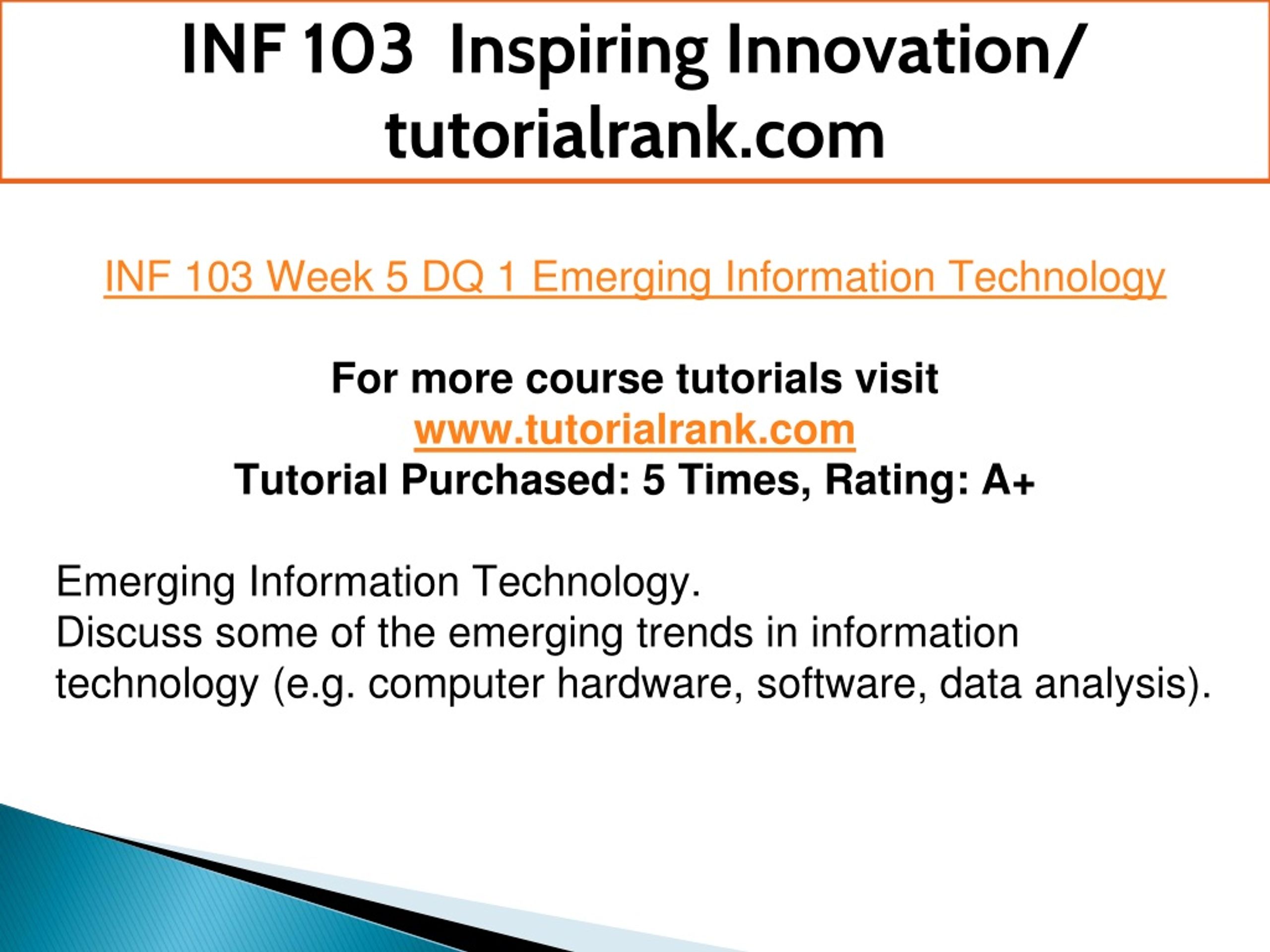 INF 103 Inspiring Innovation/ tutorialrank.com

INF 103 Week 5 DQ 1 Emerging Information Technology

For more course tutorials visit
www.tutorialrank.com
Tutorial Purchased: 5 Times, Rating: A+

Emerging Information Technology.
Discuss some of the emerging trends in information technology (e.g. computer hardware, software, data analysis).